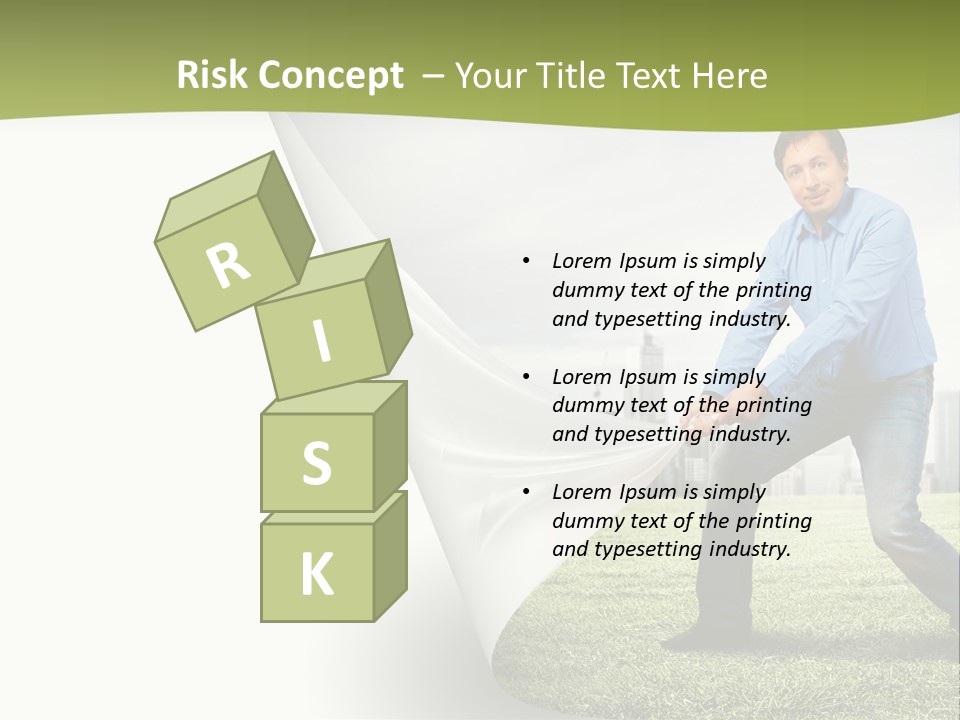 Risk Concept – Your Title Text Here

R
I
S
K

• Lorem Ipsum is simply dummy text of the printing and typesetting industry.

• Lorem Ipsum is simply dummy text of the printing and typesetting industry.

• Lorem Ipsum is simply dummy text of the printing and typesetting industry.